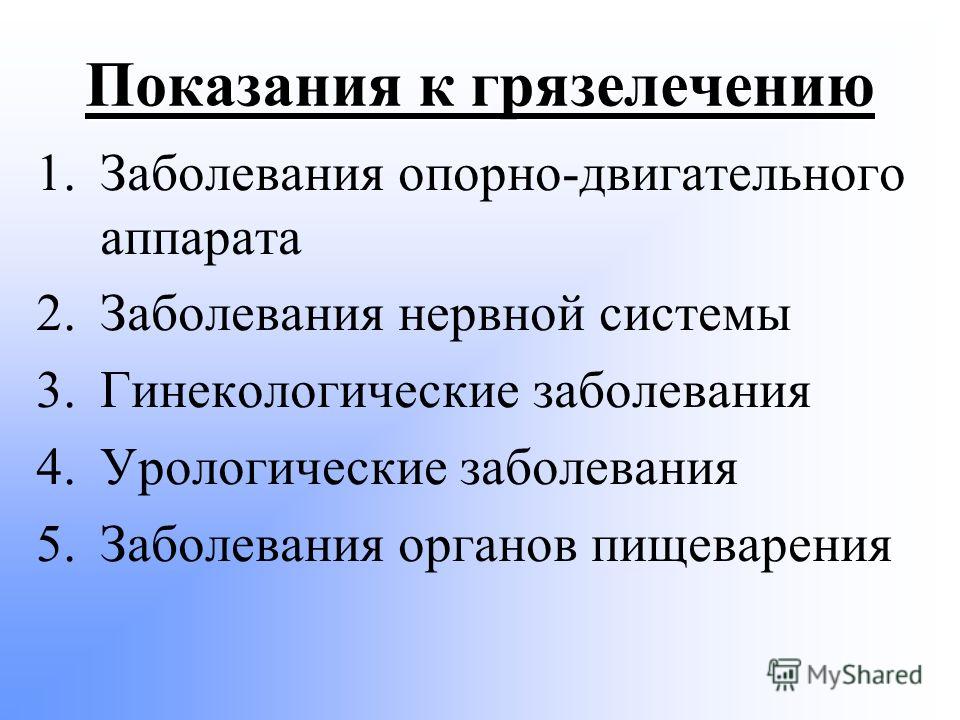 Показания к грязелечению

1. Заболевания опорно-двигательного аппарата
2. Заболевания нервной системы
3. Гинекологические заболевания
4. Урологические заболевания
5. Заболевания органов пищеварения

MyShared